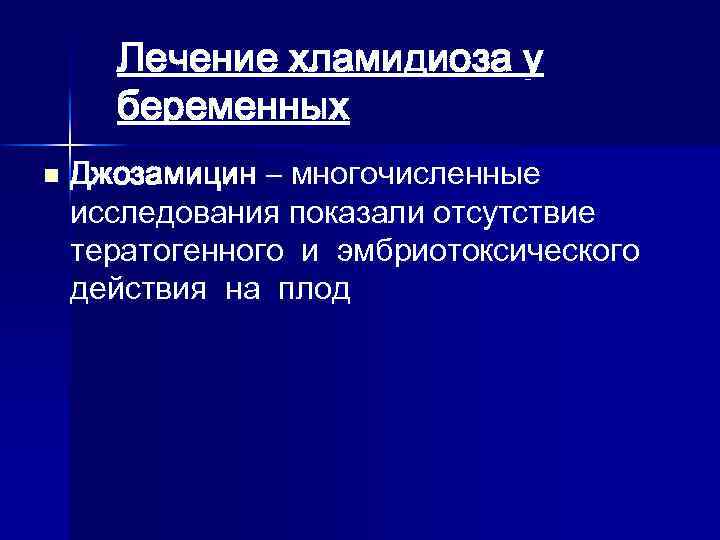 Лечение хламидиоза у беременных

Джозамицин – многочисленные исследования показали отсутствие тератогенного и эмбриотоксического действия на плод